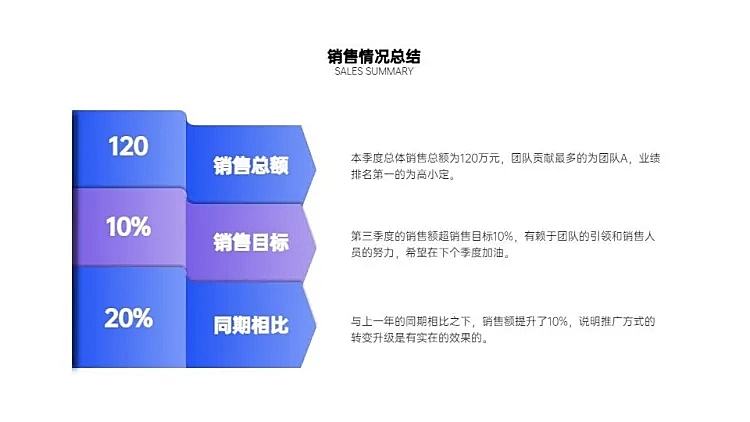 销售情况总结
SALES SUMMARY

120
销售总额

本季度总体销售总额为120万元，团队贡献最多的为团队A，业绩排名第一的为高小定。

10%
销售目标

第三季度的销售额超销售目标10%，有赖于团队的引领和销售人员的努力，希望在下个季度加油。

20%
同期相比

与上一年的同期相比之下，销售额提升了10%，说明推广方式的转变升级是有实在的效果的。